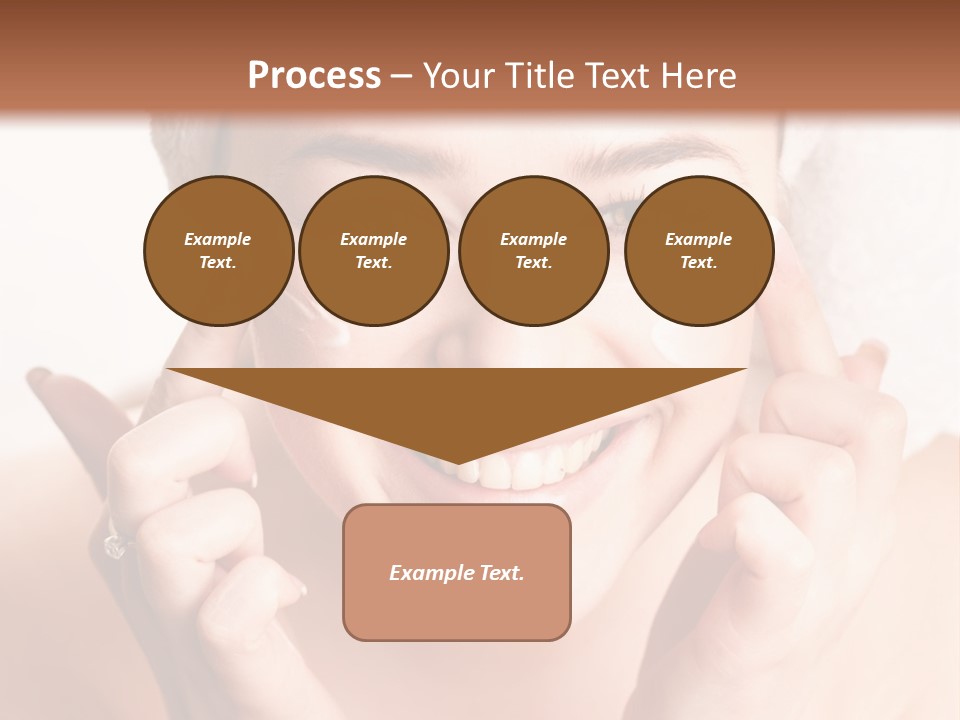 Process – Your Title Text Here

Example Text.

Example Text.

Example Text.

Example Text.

Example Text.